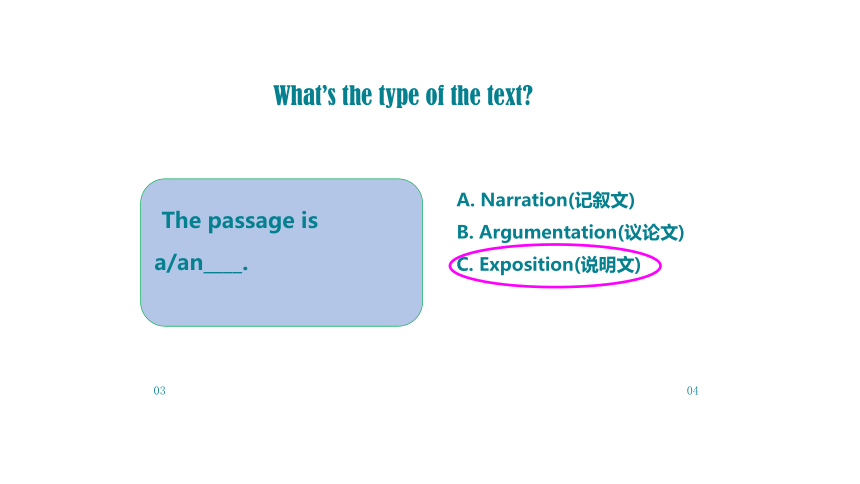 What's the type of the text?

The passage is a/an____.

A. Narration(记叙文)
B. Argumentation(议论文)
C. Exposition(说明文)

03

04